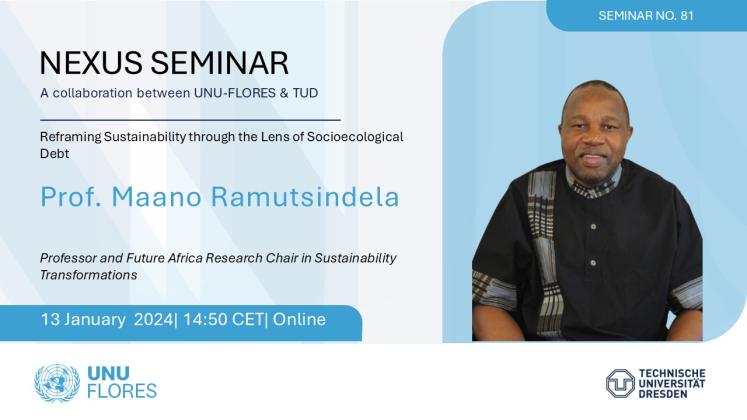 SEMINAR NO. 81

NEXUS SEMINAR

A collaboration between UNU-FLORES & TUD

Reframing Sustainability through the Lens of Socioecological Debt

Prof. Maano Ramutsindela

Professor and Future Africa Research Chair in Sustainability Transformations

13 January 2024| 14:50 CET| Online

UNU
FLORES

TECHNISCHE
UNIVERSITÄT
DRESDEN